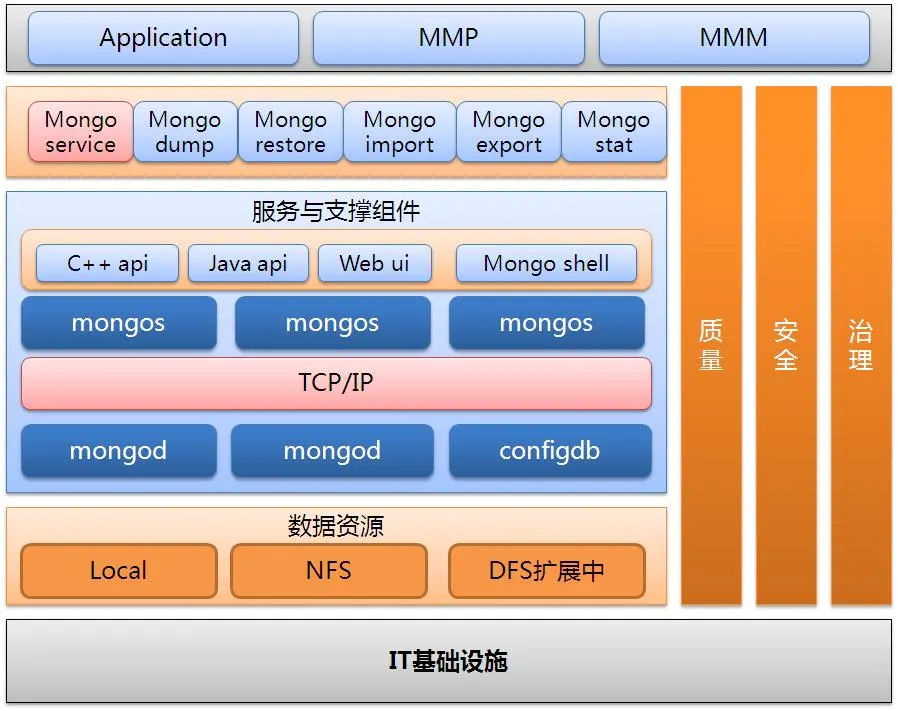 Application
MMP
MMM

Mongo service
Mongo dump
Mongo restore
Mongo import
Mongo export
Mongo stat

服务与支撑组件
C++ api
Java api
Web ui
Mongo shell
mongos
mongos
mongos
TCP/IP
mongod
mongod
configdb

数据资源
Local
NFS
DFS扩展中

质量
安全
治理

IT基础设施